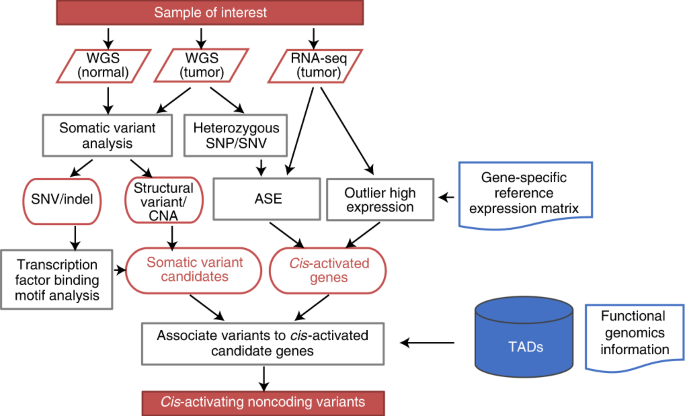 Sample of interest

WGS (normal)

WGS (tumor)

RNA-seq (tumor)

Somatic variant analysis

Heterozygous SNP/SNV

SNV/indel

Structural variant/ CNA

ASE

Outlier high expression

Gene-specific reference expression matrix

Transcription factor binding motif analysis

Somatic variant candidates

Cis-activated genes

Associate variants to cis-activated candidate genes

TADs

Functional genomics information

Cis-activating noncoding variants